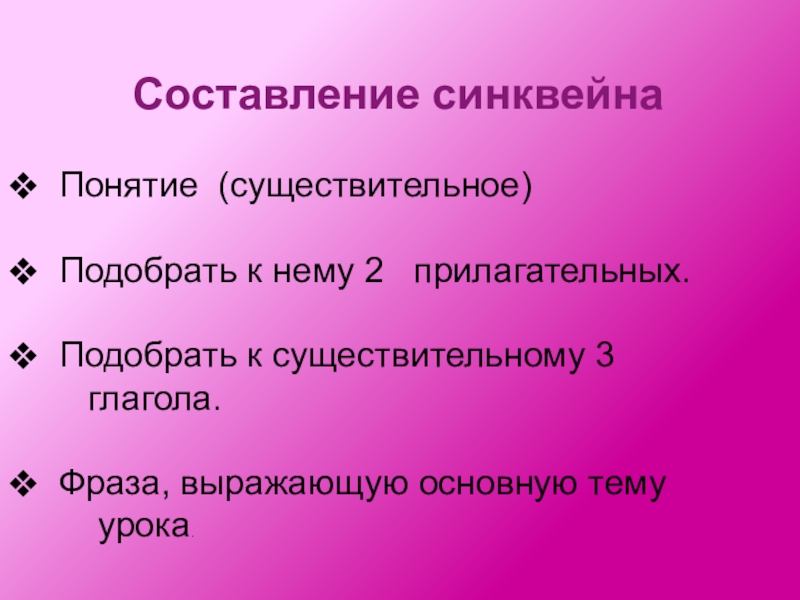 Составление синквейна

❖ Понятие (существительное)

❖ Подобрать к нему 2 прилагательных.

❖ Подобрать к существительному 3 глагола.

❖ Фраза, выражающую основную тему урока.